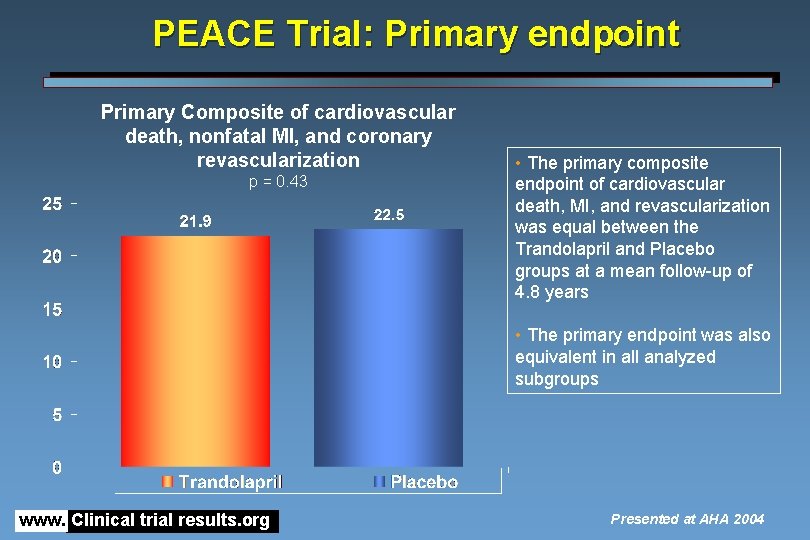 PEACE Trial: Primary endpoint

Primary Composite of cardiovascular death, nonfatal MI, and coronary revascularization
p = 0.43

25
20
15
10
5
0

21.9
22.5

Trandolapril
Placebo

• The primary composite endpoint of cardiovascular death, MI, and revascularization was equal between the Trandolapril and Placebo groups at a mean follow-up of 4.8 years

• The primary endpoint was also equivalent in all analyzed subgroups

www. Clinical trial results.org

Presented at AHA 2004